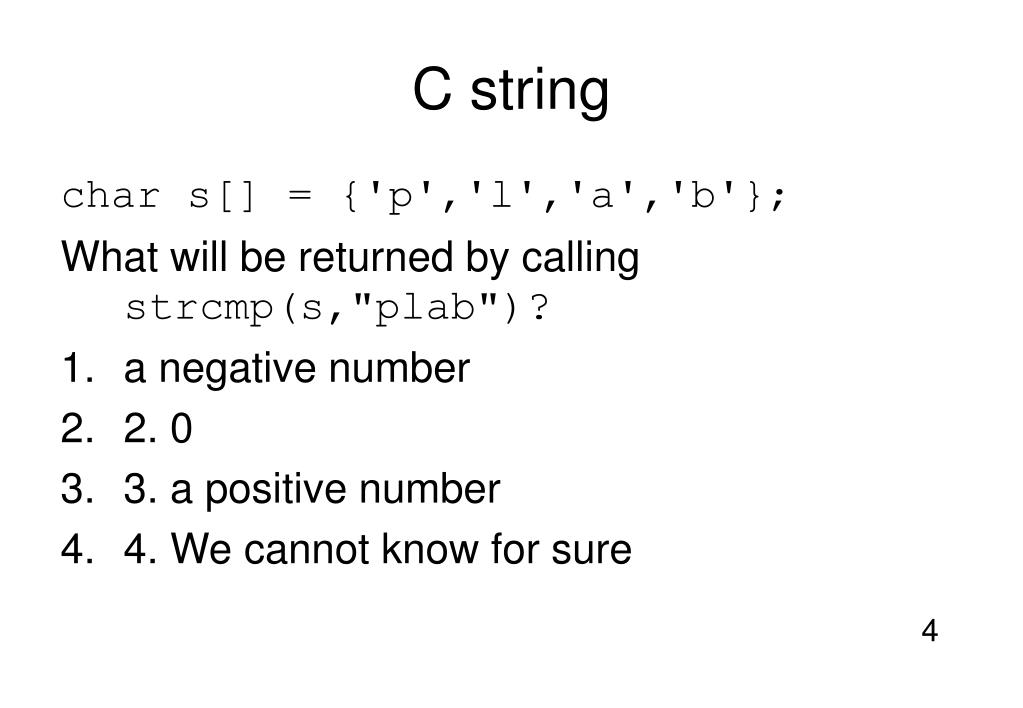 C string

char s[] = {'p','l','a','b'};

What will be returned by calling strcmp(s,"plab")?

1. a negative number
2. 2. 0
3. 3. a positive number
4. 4. We cannot know for sure

4